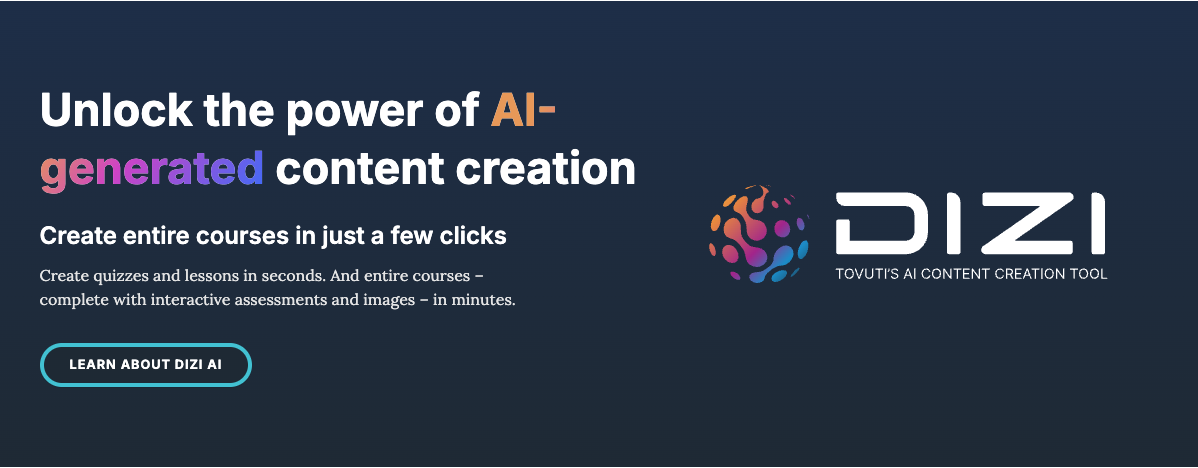 Unlock the power of AI-generated content creation

Create entire courses in just a few clicks

Create quizzes and lessons in seconds. And entire courses – complete with interactive assessments and images – in minutes.

LEARN ABOUT DIZI AI

DIZI

TOVUTI'S AI CONTENT CREATION TOOL